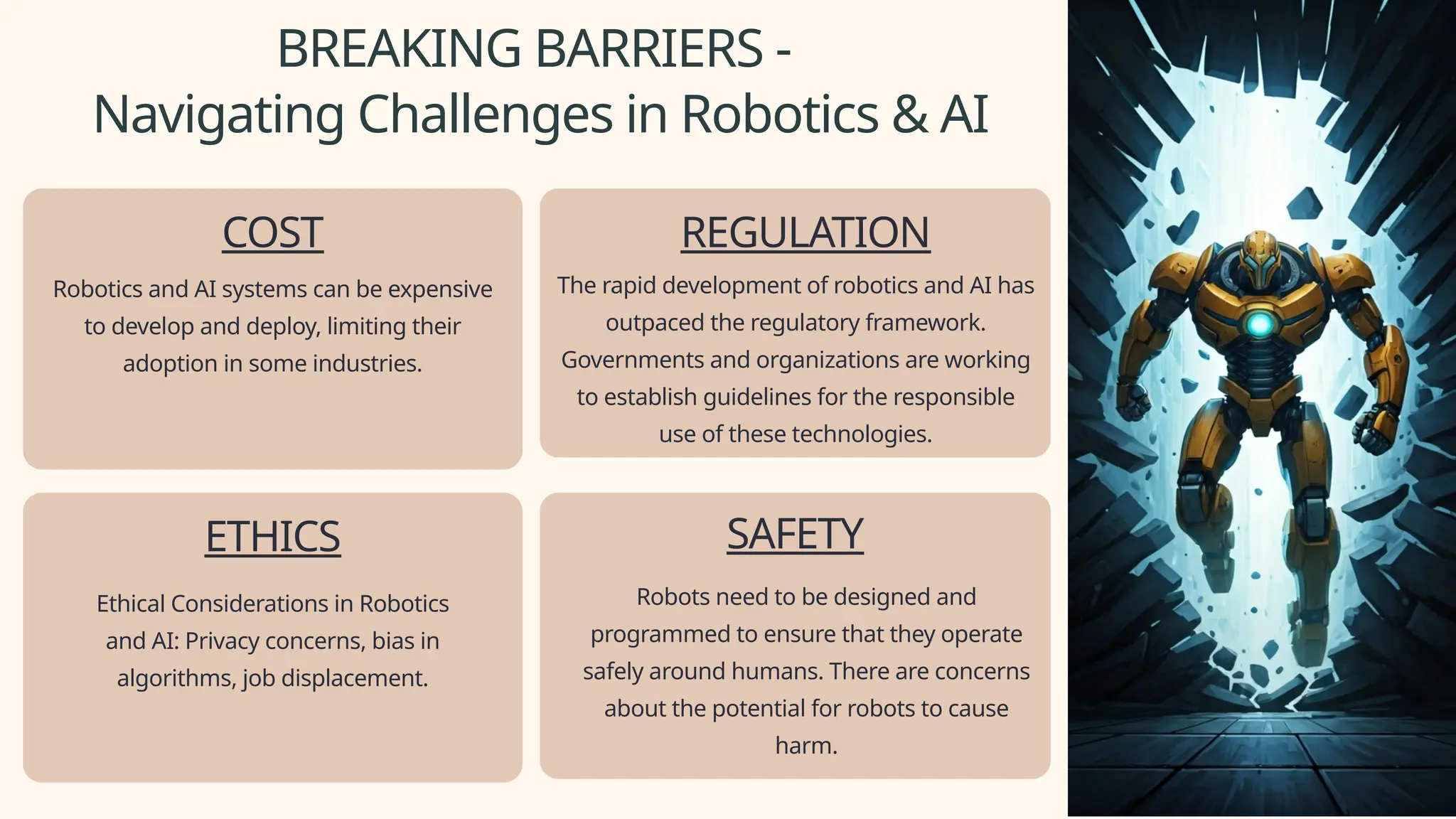 BREAKING BARRIERS -
Navigating Challenges in Robotics & AI

COST

Robotics and AI systems can be expensive to develop and deploy, limiting their adoption in some industries.

REGULATION

The rapid development of robotics and AI has outpaced the regulatory framework. Governments and organizations are working to establish guidelines for the responsible use of these technologies.

ETHICS

Ethical Considerations in Robotics and AI: Privacy concerns, bias in algorithms, job displacement.

SAFETY

Robots need to be designed and programmed to ensure that they operate safely around humans. There are concerns about the potential for robots to cause harm.